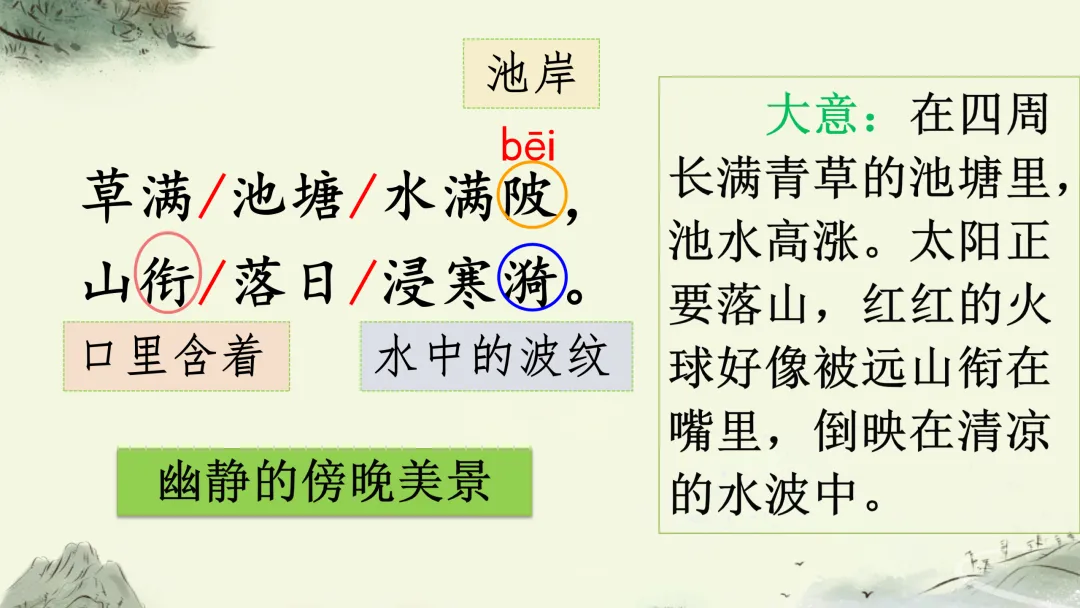 池岸

bēi

草满/池塘/水满陂，
山衔/落日/浸寒漪。

口里含着

水中的波纹

幽静的傍晚美景

大意：在四周长满青草的池塘里，池水高涨。太阳正要落山，红红的火球好像被远山衔在嘴里，倒映在清凉的水波中。